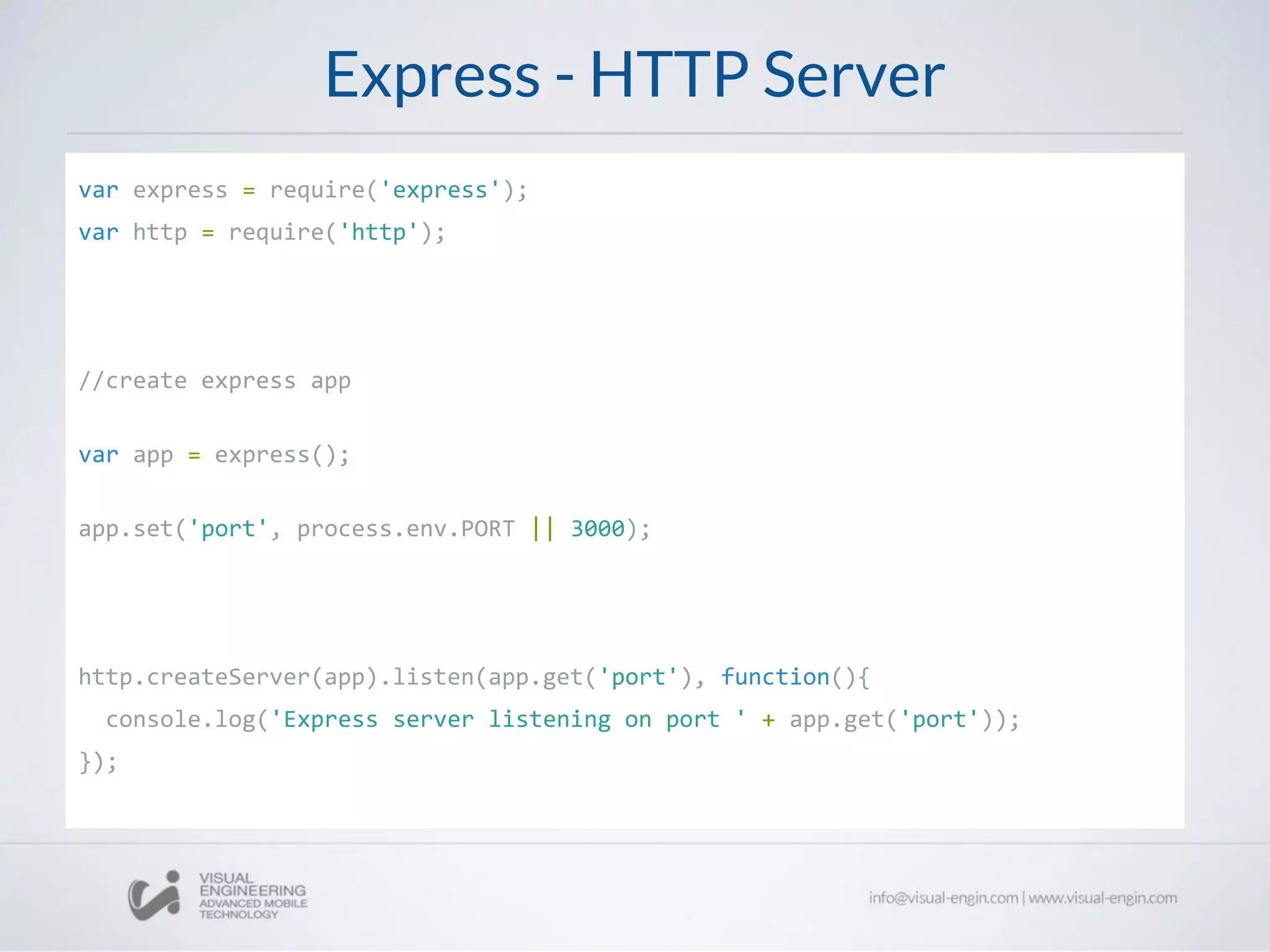 Express - HTTP Server

var express = require('express');
var http = require('http');

//create express app

var app = express();

app.set('port', process.env.PORT || 3000);

http.createServer(app).listen(app.get('port'), function(){
  console.log('Express server listening on port ' + app.get('port'));
});

VISUAL ENGINEERING ADVANCED MOBILE TECHNOLOGY

info@visual-engin.com | www.visual-engin.com